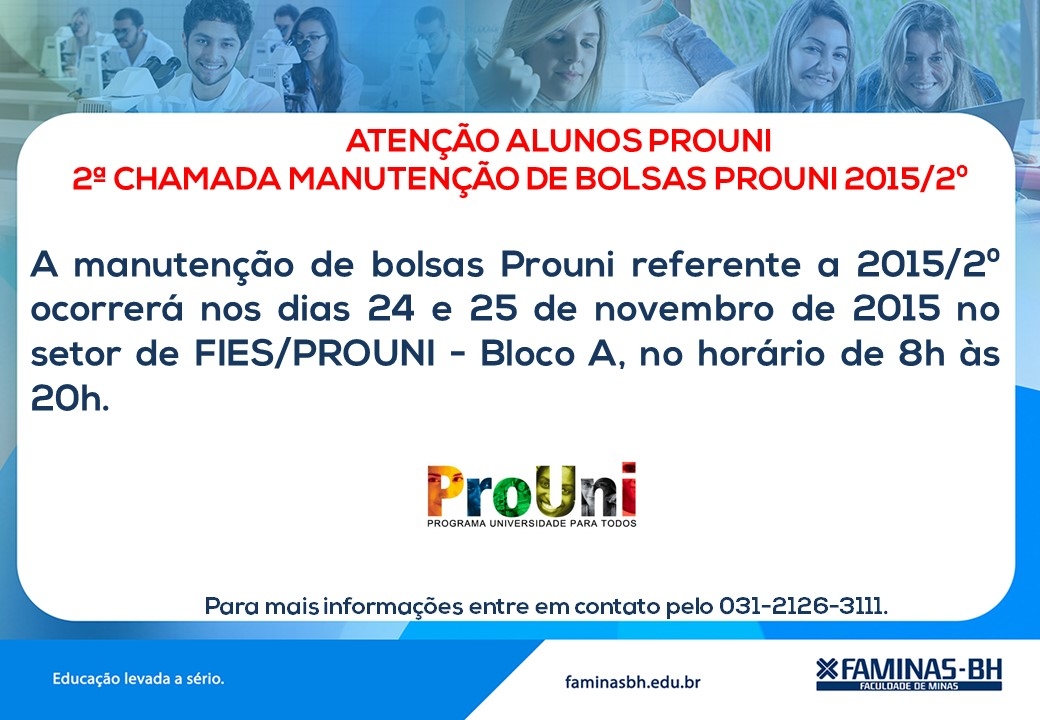 ATENÇÃO ALUNOS PROUNI
2ª CHAMADA MANUTENÇÃO DE BOLSAS PROUNI 2015/2º

A manutenção de bolsas Prouni referente a 2015/2º ocorrerá nos dias 24 e 25 de novembro de 2015 no setor de FIES/PROUNI - Bloco A, no horário de 8h às 20h.

ProUni
PROGRAMA UNIVERSIDADE PARA TODOS

Para mais informações entre em contato pelo 031-2126-3111.

Educação levada a sério.

faminasbh.edu.br

FAMINAS-BH
FACULDADE DE MINAS